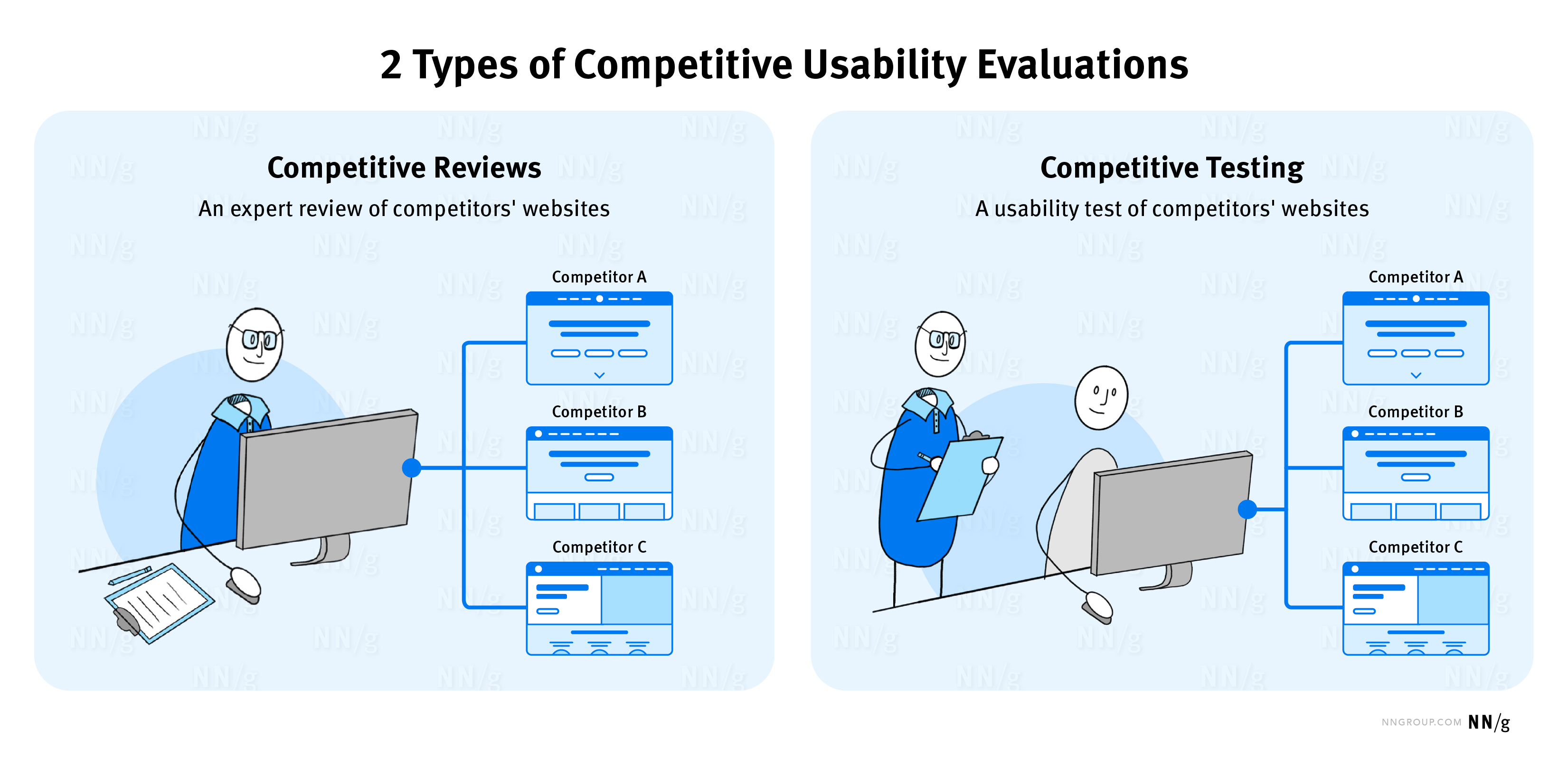 2 Types of Competitive Usability Evaluations

Competitive Reviews

An expert review of competitors' websites

Competitor A

Competitor B

Competitor C

Competitive Testing

A usability test of competitors' websites

Competitor A

Competitor B

Competitor C

NNGROUP.COM NN/g